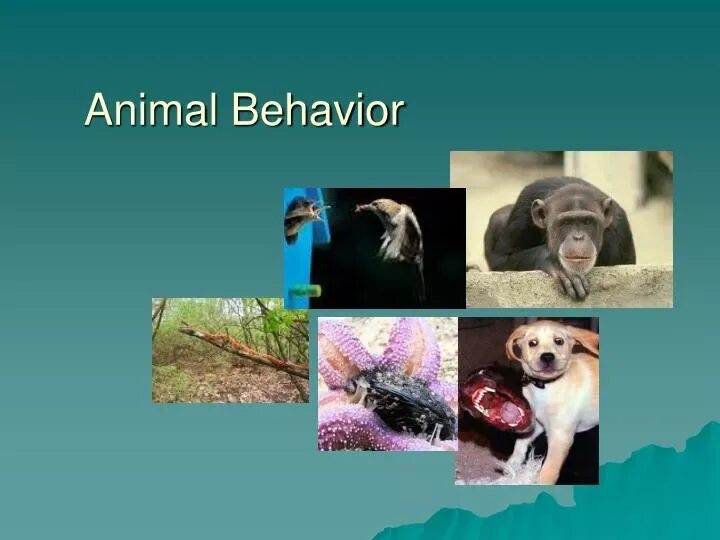 Animal Behavior